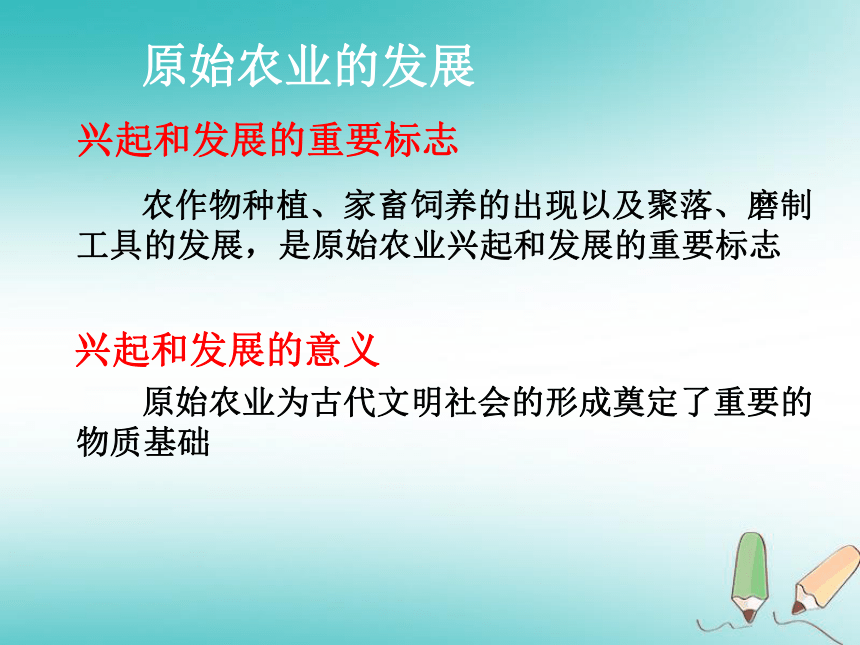 原始农业的发展

兴起和发展的重要标志

农作物种植、家畜饲养的出现以及聚落、磨制工具的发展，是原始农业兴起和发展的重要标志

兴起和发展的意义

原始农业为古代文明社会的形成奠定了重要的物质基础